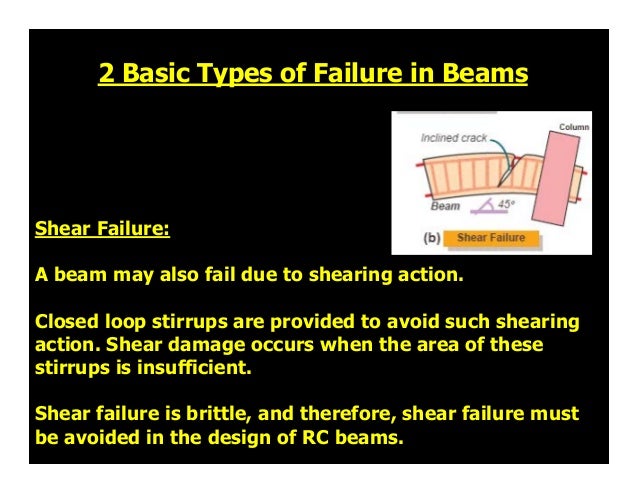 2 Basic Types of Failure in Beams

Inclined crack

Column

Beam

45°

(b) Shear Failure

Shear Failure:

A beam may also fail due to shearing action.

Closed loop stirrups are provided to avoid such shearing action. Shear damage occurs when the area of these stirrups is insufficient.

Shear failure is brittle, and therefore, shear failure must be avoided in the design of RC beams.